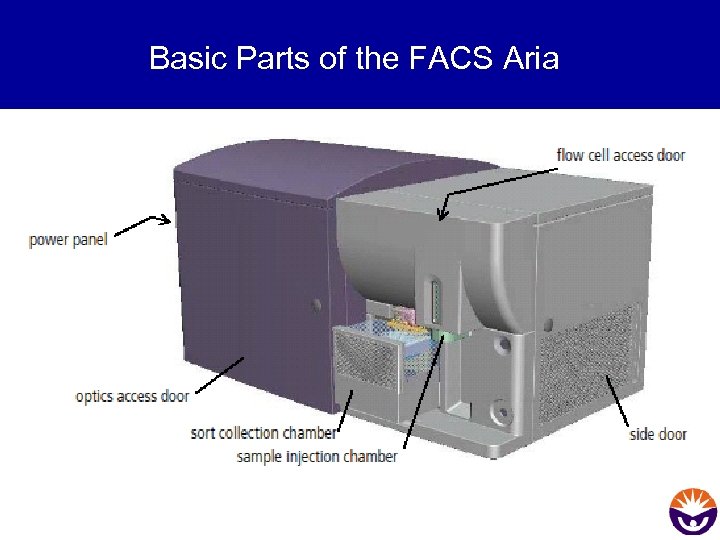 Basic Parts of the FACS Aria

flow cell access door

power panel

optics access door

sort collection chamber

sample injection chamber

side door